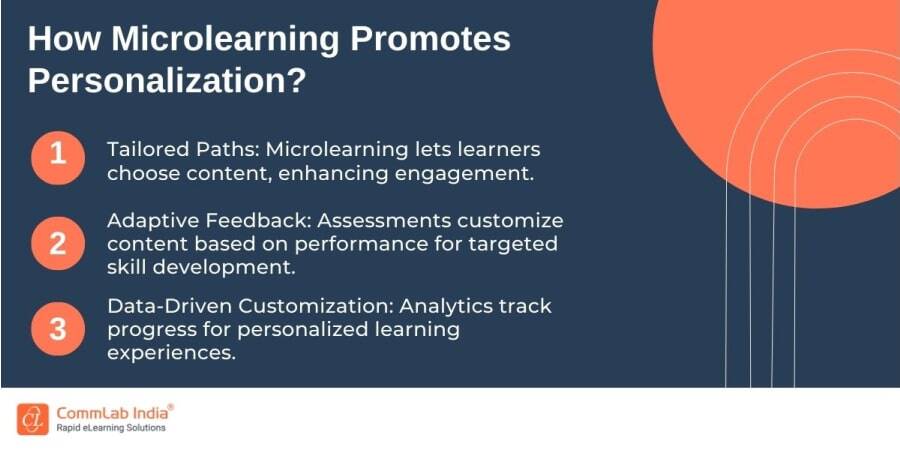 How Microlearning Promotes Personalization?

1 Tailored Paths: Microlearning lets learners choose content, enhancing engagement.

2 Adaptive Feedback: Assessments customize content based on performance for targeted skill development.

3 Data-Driven Customization: Analytics track progress for personalized learning experiences.

CommLab India®
Rapid eLearning Solutions